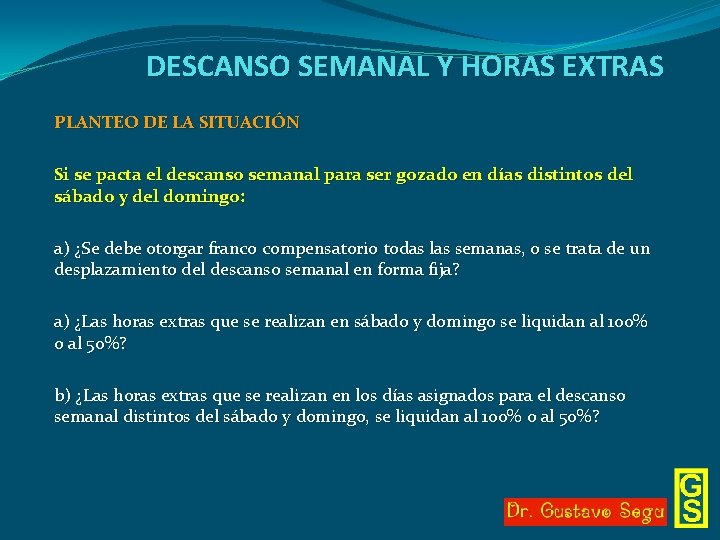 DESCANSO SEMANAL Y HORAS EXTRAS

PLANTEO DE LA SITUACIÓN

Si se pacta el descanso semanal para ser gozado en días distintos del sábado y del domingo:

a) ¿Se debe otorgar franco compensatorio todas las semanas, o se trata de un desplazamiento del descanso semanal en forma fija?

a) ¿Las horas extras que se realizan en sábado y domingo se liquidan al 100% o al 50%?

b) ¿Las horas extras que se realizan en los días asignados para el descanso semanal distintos del sábado y domingo, se liquidan al 100% o al 50%?

Dr. Gustavo Segu

GS